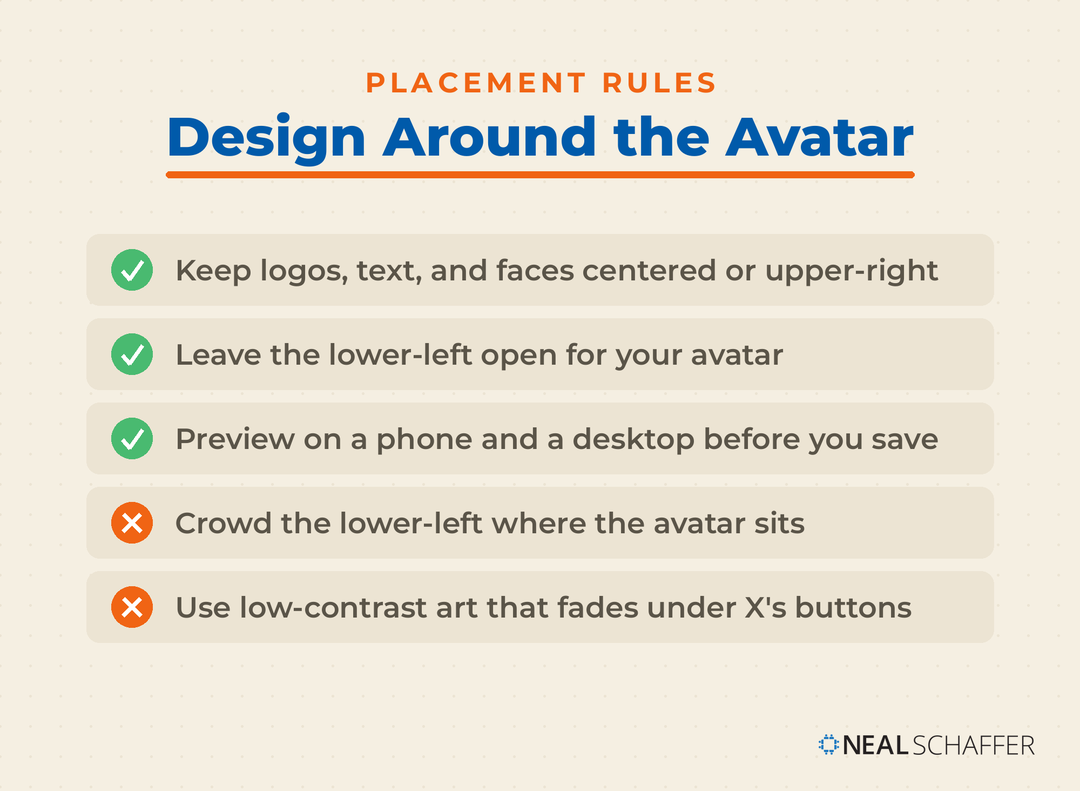 PLACEMENT RULES

Design Around the Avatar

Keep logos, text, and faces centered or upper-right

Leave the lower-left open for your avatar

Preview on a phone and a desktop before you save

Crowd the lower-left where the avatar sits

Use low-contrast art that fades under X's buttons

NEAL SCHAFFER